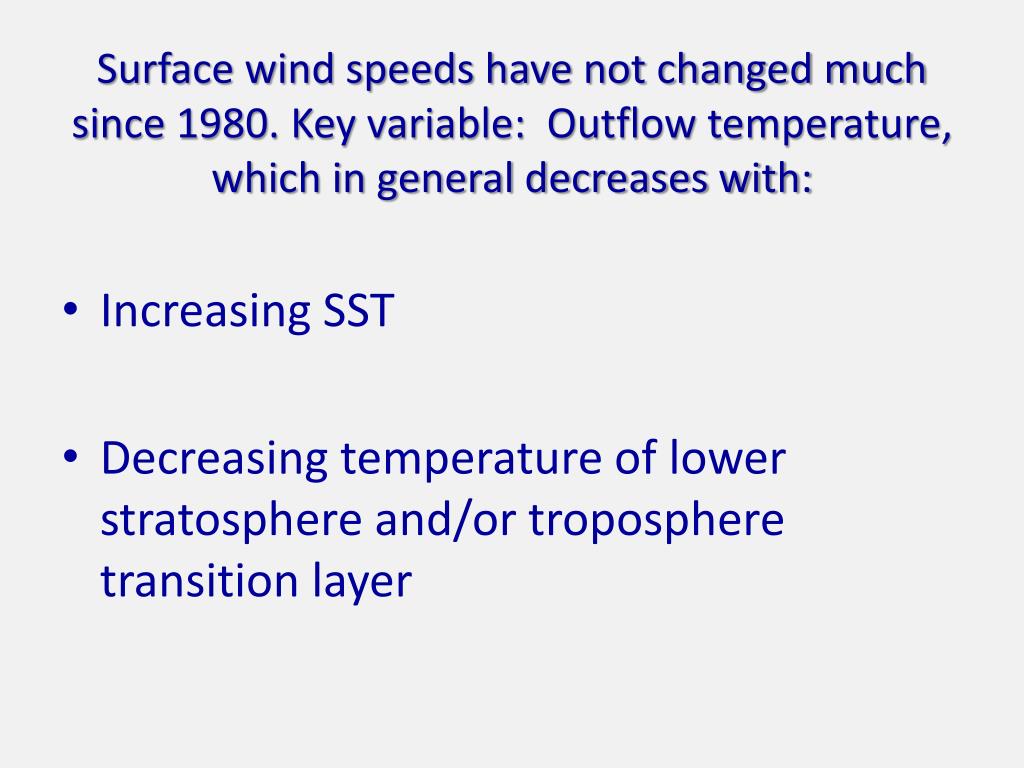 Surface wind speeds have not changed much since 1980. Key variable:  Outflow temperature, which in general decreases with:

• Increasing SST

• Decreasing temperature of lower stratosphere and/or troposphere transition layer